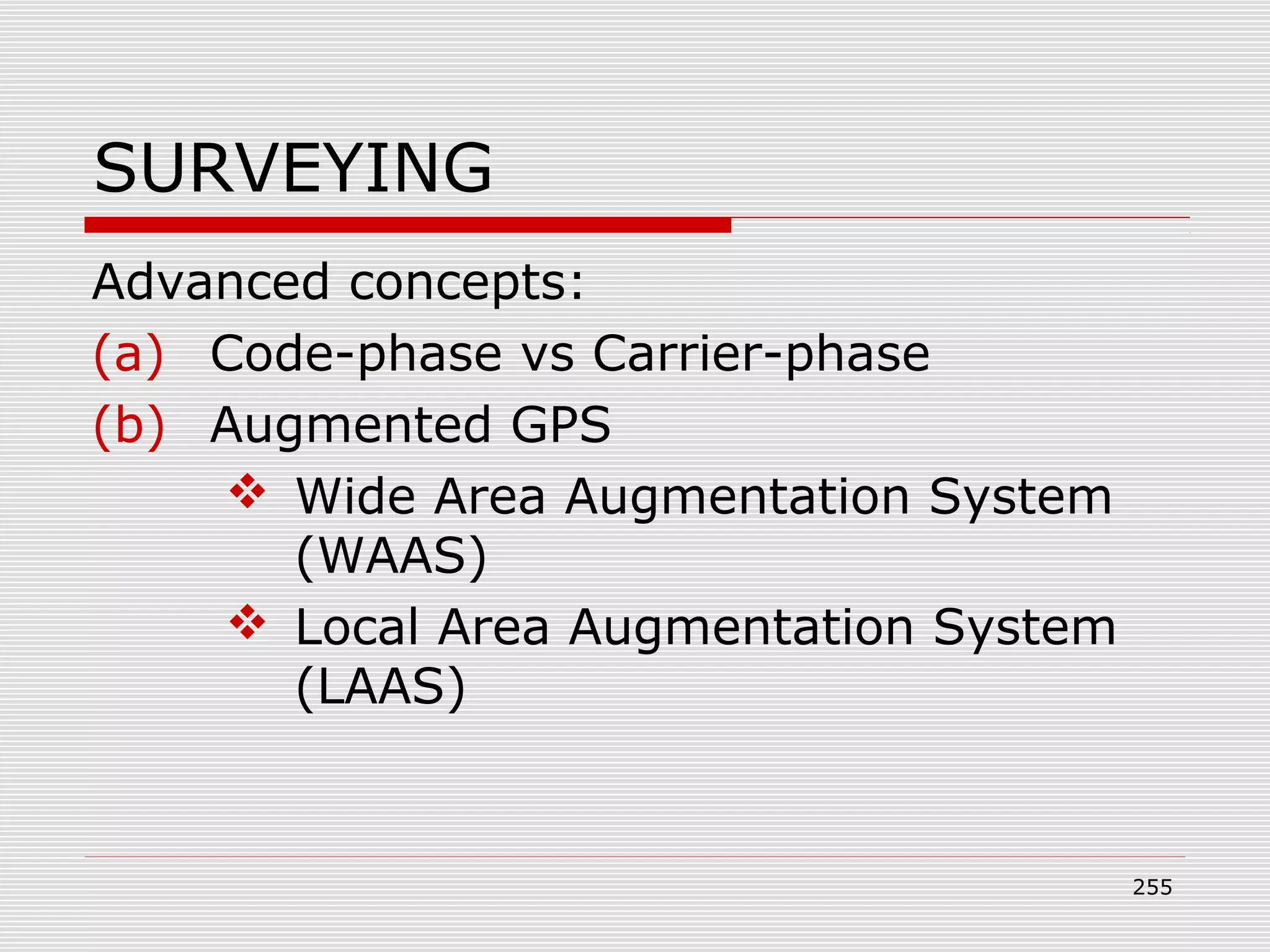 SURVEYING

Advanced concepts:

(a) Code-phase vs Carrier-phase

(b) Augmented GPS

❖ Wide Area Augmentation System (WAAS)

❖ Local Area Augmentation System (LAAS)

255